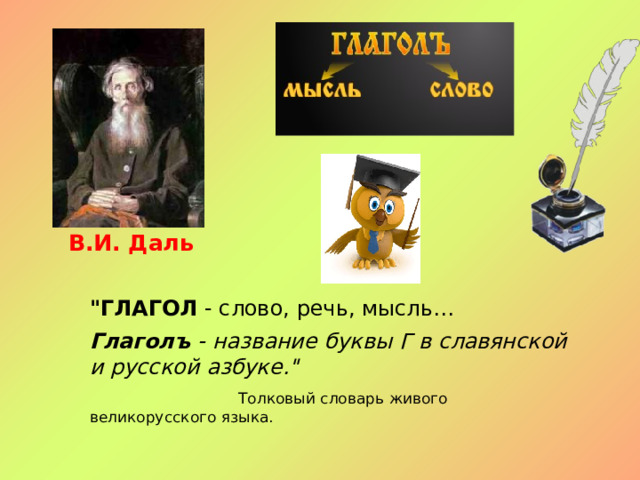 ГЛАГОЛЪ

МЫСЛЬ

СЛОВО

В.И. Даль

"ГЛАГОЛ - слово, речь, мысль…

Глаголъ - название буквы Г в славянской и русской азбуке."

Толковый словарь живого великорусского языка.